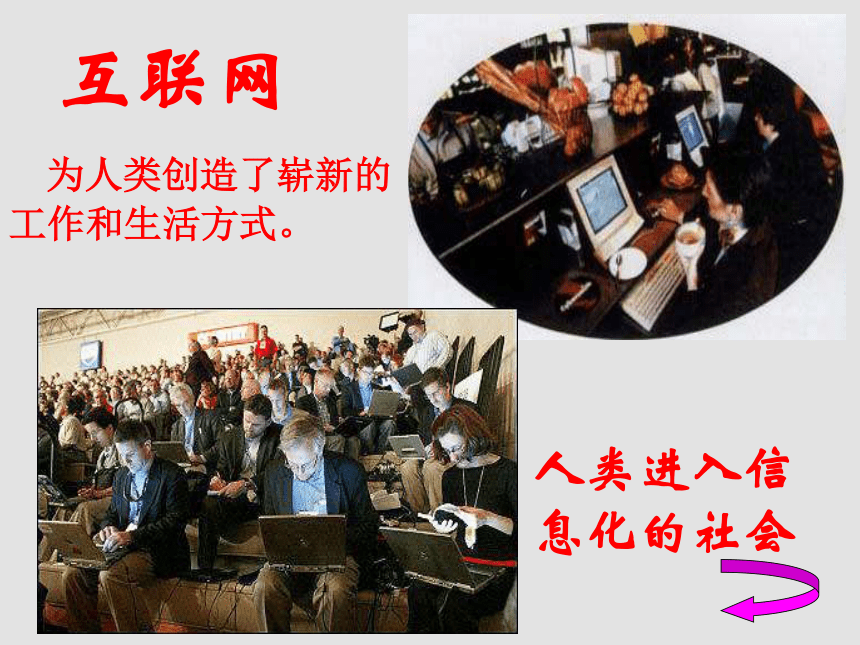 互联网

为人类创造了崭新的工作和生活方式。

人类进入信息化的社会